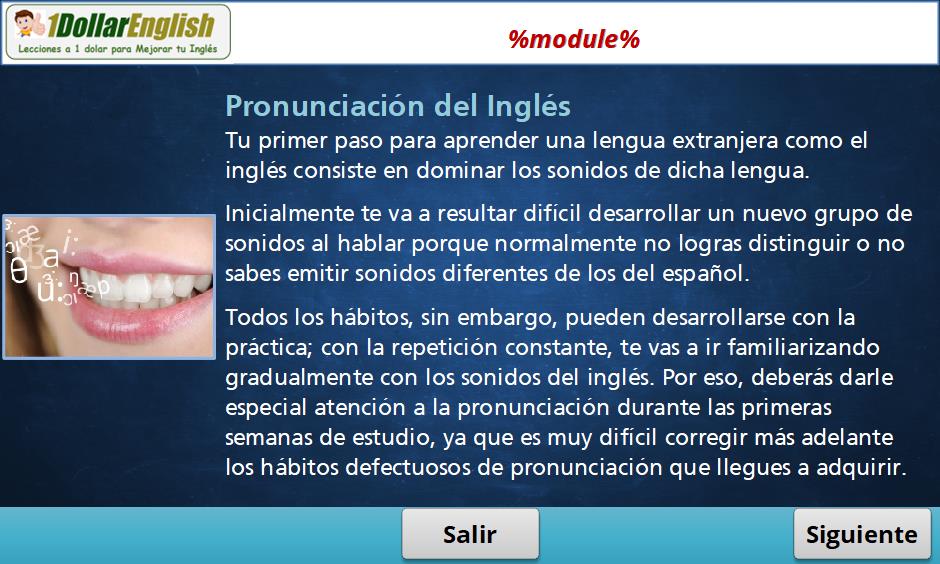 1DollarEnglish
Lecciones a 1 dolar para Mejorar tu Inglés

%module%

Pronunciación del Inglés

Tu primer paso para aprender una lengua extranjera como el inglés consiste en dominar los sonidos de dicha lengua.

Inicialmente te va a resultar difícil desarrollar un nuevo grupo de sonidos al hablar porque normalmente no logras distinguir o no sabes emitir sonidos diferentes de los del español.

Todos los hábitos, sin embargo, pueden desarrollarse con la práctica; con la repetición constante, te vas a ir familiarizando gradualmente con los sonidos del inglés. Por eso, deberás darle especial atención a la pronunciación durante las primeras semanas de estudio, ya que es muy difícil corregir más adelante los hábitos defectuosos de pronunciación que llegues a adquirir.

Salir

Siguiente